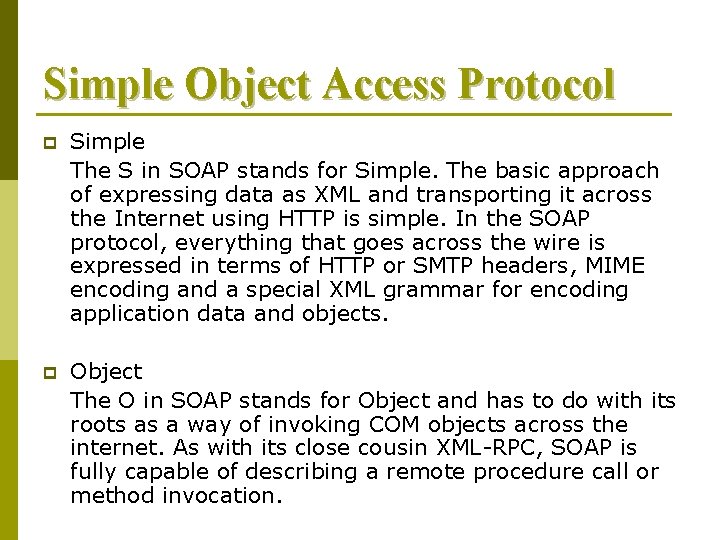 Simple Object Access Protocol

Simple
The S in SOAP stands for Simple. The basic approach of expressing data as XML and transporting it across the Internet using HTTP is simple. In the SOAP protocol, everything that goes across the wire is expressed in terms of HTTP or SMTP headers, MIME encoding and a special XML grammar for encoding application data and objects.

Object
The O in SOAP stands for Object and has to do with its roots as a way of invoking COM objects across the internet. As with its close cousin XML-RPC, SOAP is fully capable of describing a remote procedure call or method invocation.